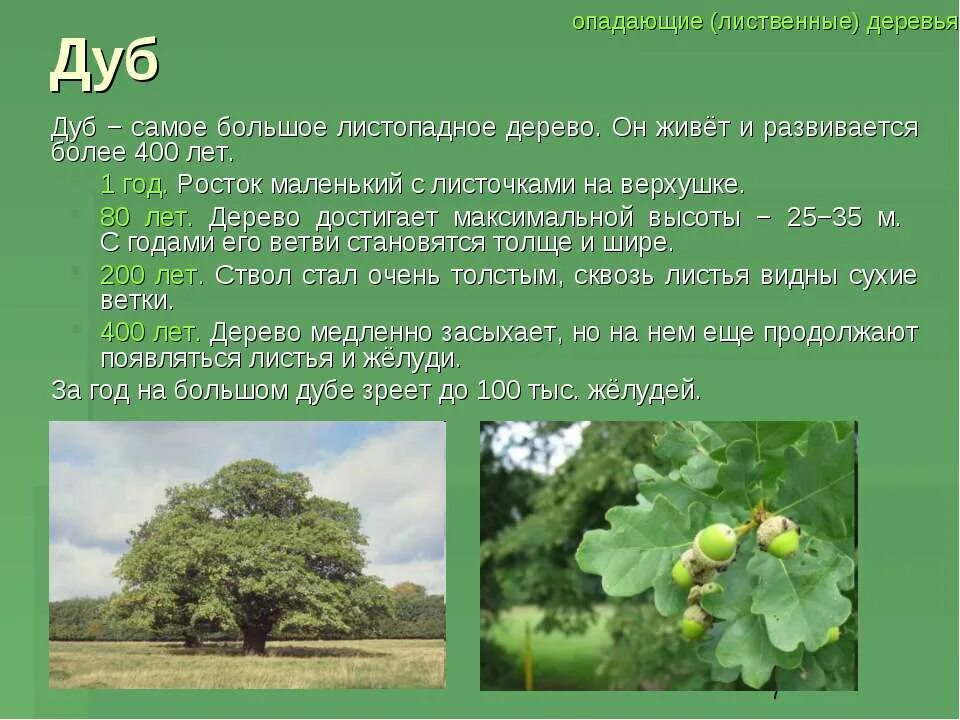 опадающие (лиственные) деревья

Дуб

Дуб – самое большое листопадное дерево. Он живёт и развивается более 400 лет.

1 год. Росток маленький с листочками на верхушке.

80 лет. Дерево достигает максимальной высоты – 25–35 м. С годами его ветви становятся толще и шире.

200 лет. Ствол стал очень толстым, сквозь листья видны сухие ветки.

400 лет. Дерево медленно засыхает, но на нем еще продолжают появляться листья и жёлуди.

За год на большом дубе зреет до 100 тыс. жёлудей.